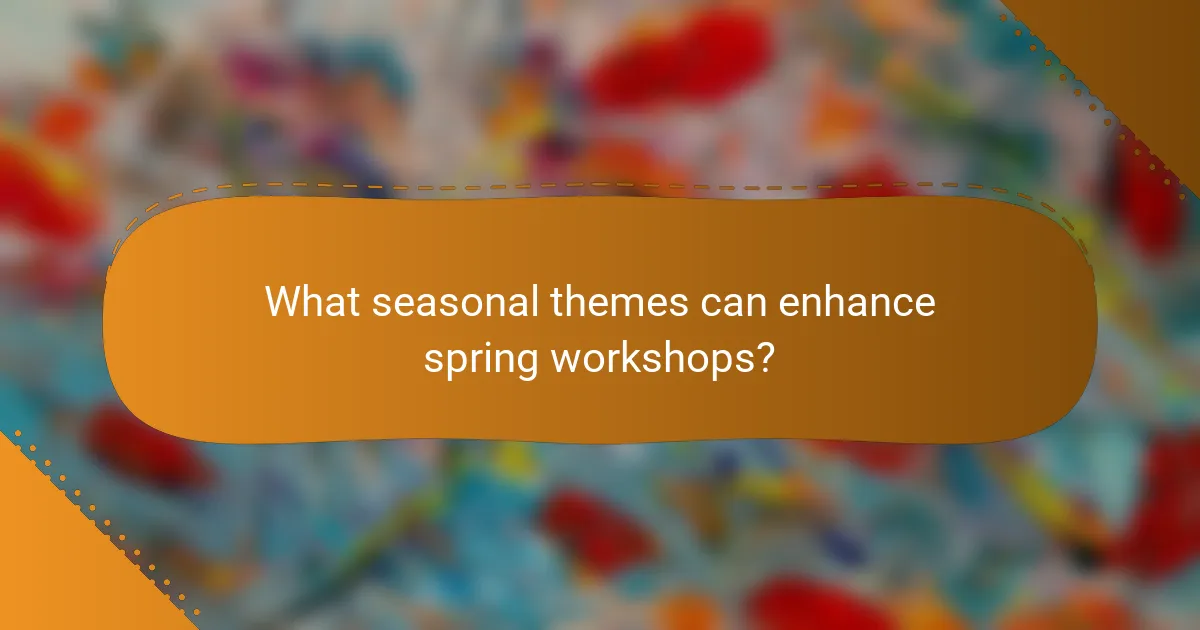 What seasonal themes can enhance spring workshops?